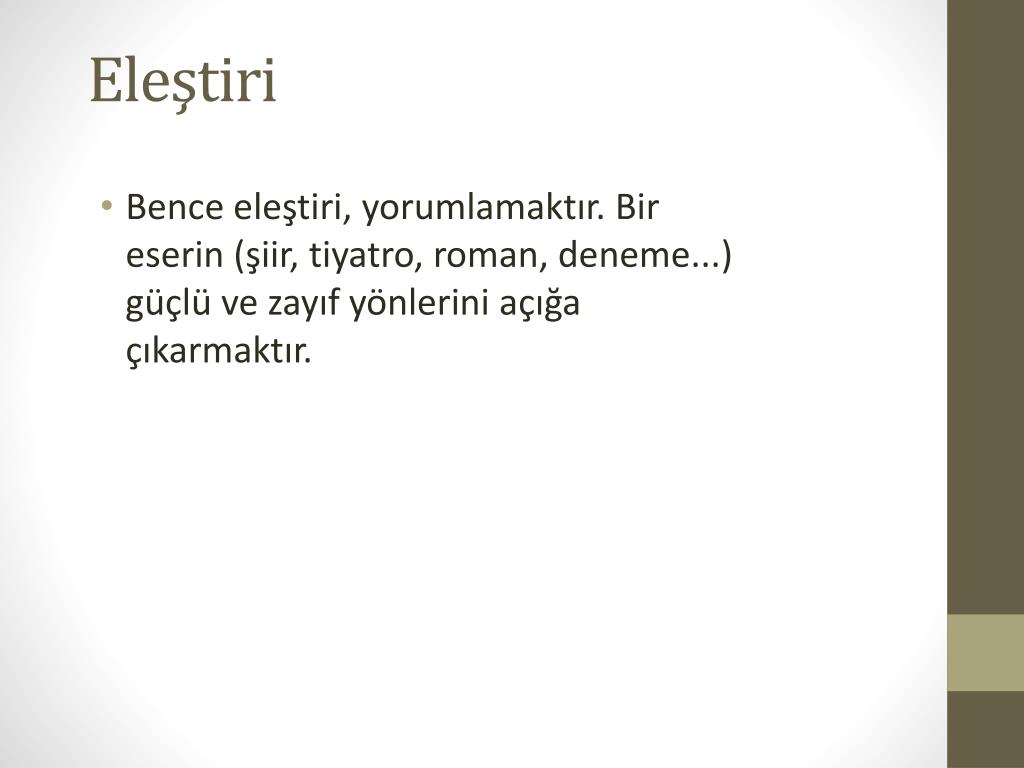 Eleştiri

• Bence eleştiri, yorumlamaktır. Bir eserin (şiir, tiyatro, roman, deneme...) güçlü ve zayıf yönlerini açığa çıkarmaktır.